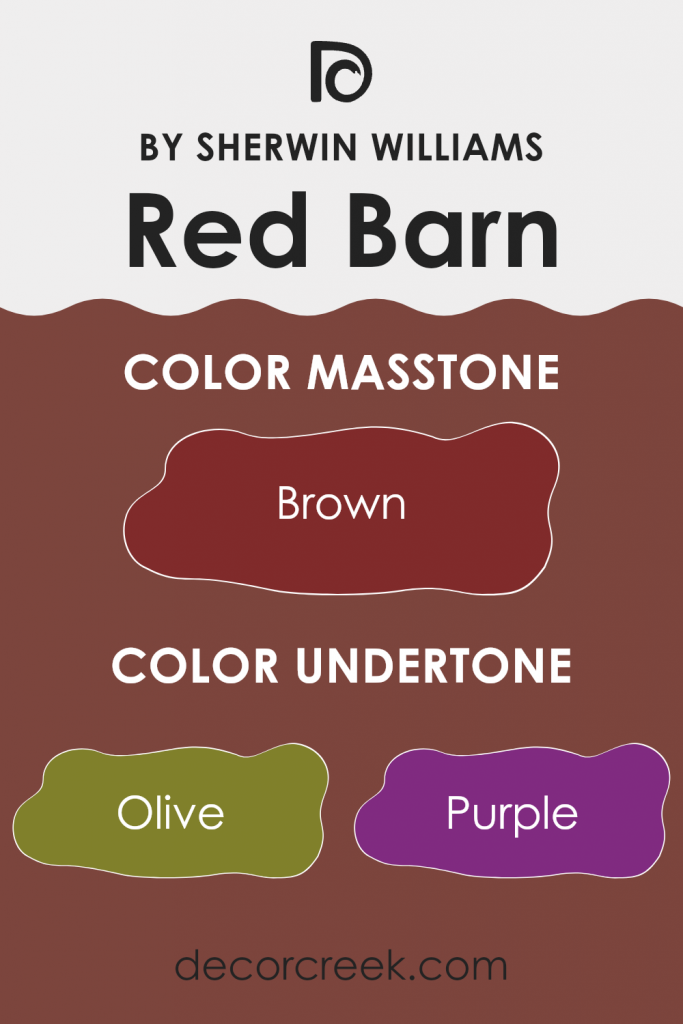 BY SHERWIN WILLIAMS
Red Barn

COLOR MASSTONE

Brown

COLOR UNDERTONE

Olive

Purple

decorcreek.com